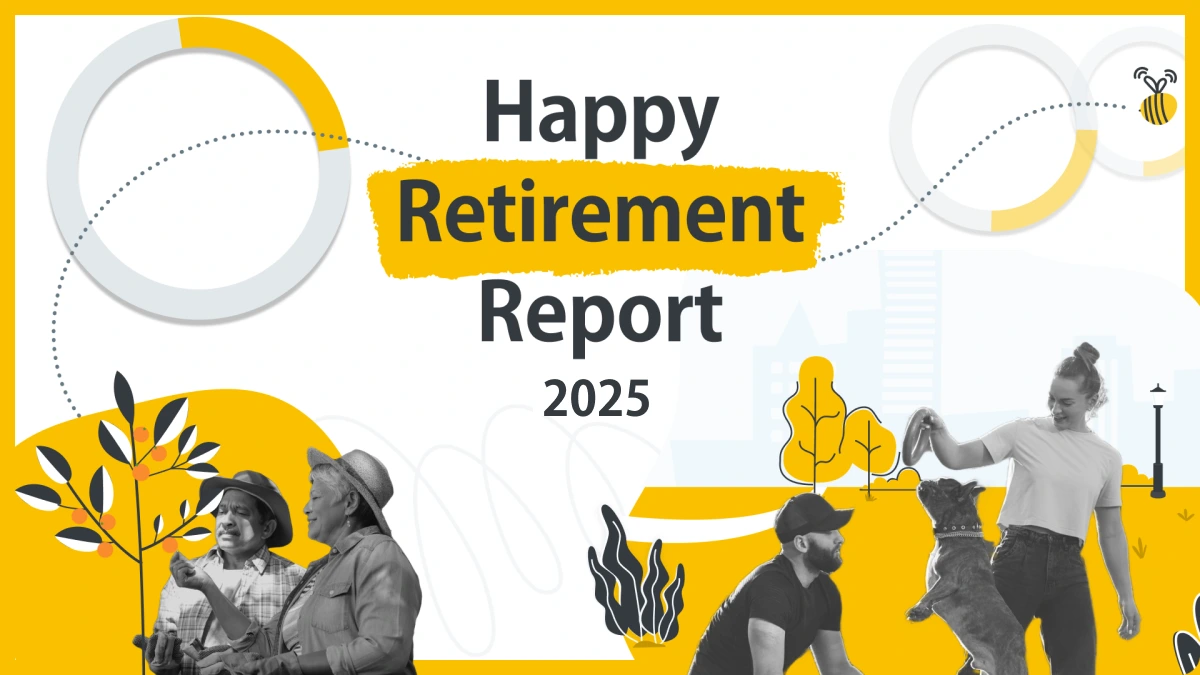 Happy
Retirement
Report
2025